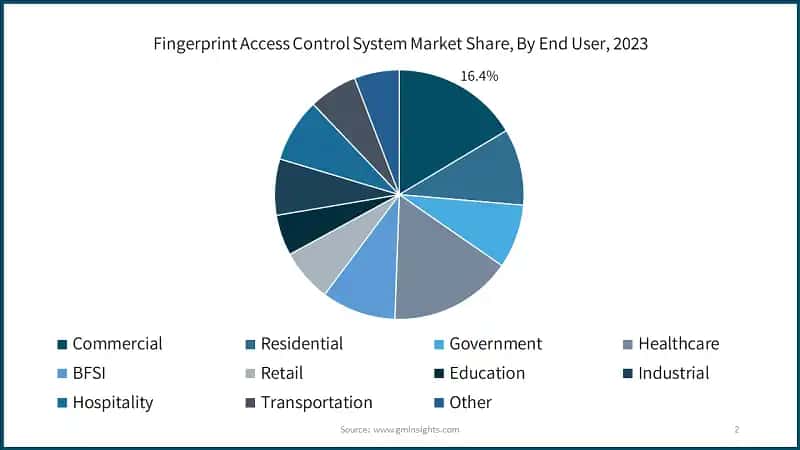 Fingerprint Access Control System Market Share, By End User, 2023

16.4%

Commercial
Residential
Government
Healthcare
BFSI
Retail
Education
Industrial
Hospitality
Transportation
Other

Source: www.gminsights.com

2